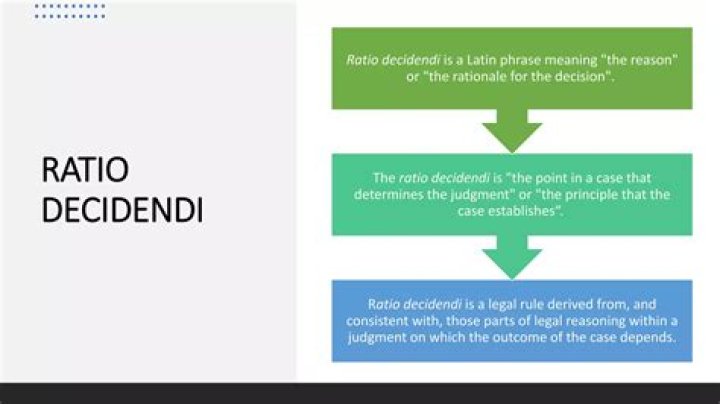 RATIO DECIDENDI

Ratio decidendi is a Latin phrase meaning "the reason" or "the rationale for the decision".

The ratio decidendi is "the point in a case that determines the judgment" or "the principle that the case establishes".

Ratio decidendi is a legal rule derived from, and consistent with, those parts of legal reasoning within a judgment on which the outcome of the case depends.